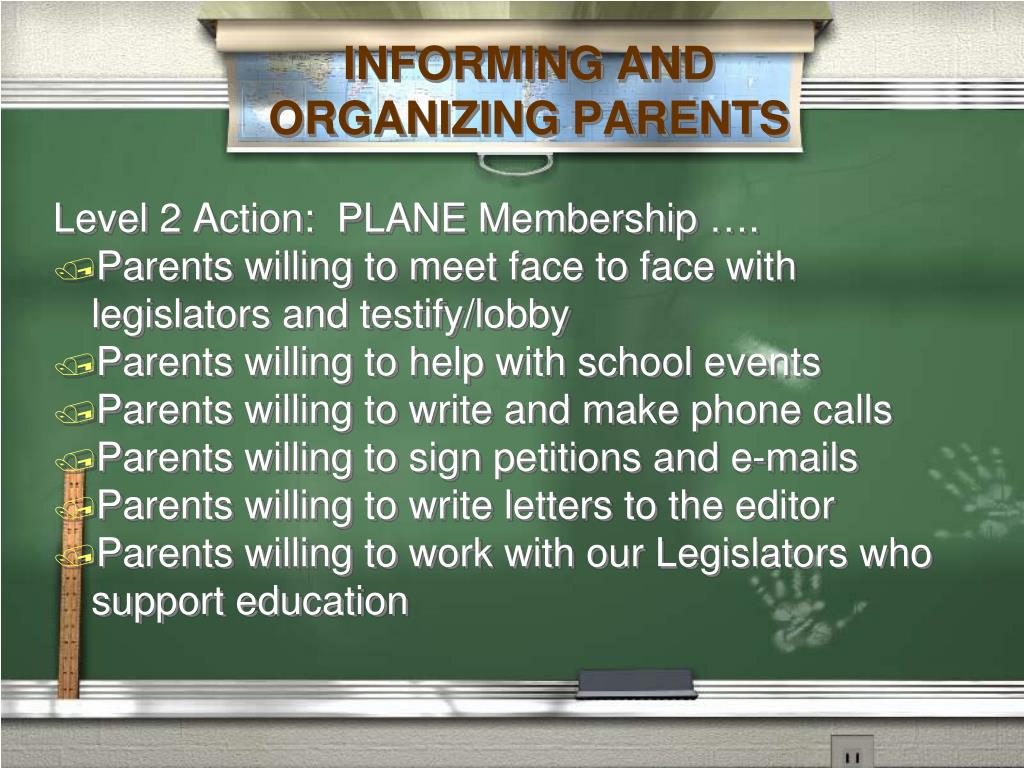 INFORMING AND ORGANIZING PARENTS

Level 2 Action: PLANE Membership ….

Parents willing to meet face to face with legislators and testify/lobby

Parents willing to help with school events

Parents willing to write and make phone calls

Parents willing to sign petitions and e-mails

Parents willing to write letters to the editor

Parents willing to work with our Legislators who support education